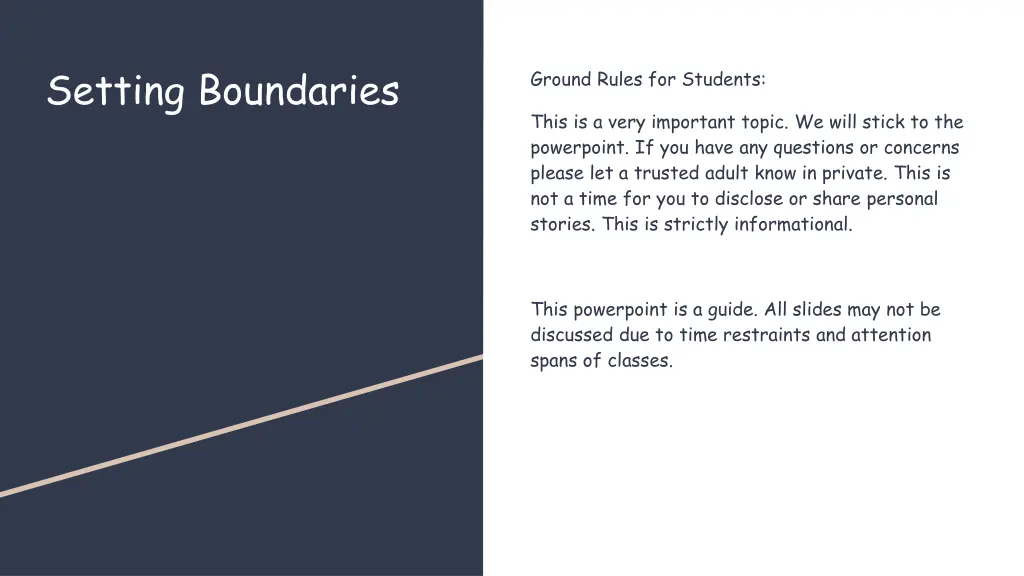 Setting Boundaries

Ground Rules for Students:

This is a very important topic. We will stick to the powerpoint. If you have any questions or concerns please let a trusted adult know in private. This is not a time for you to disclose or share personal stories. This is strictly informational.

This powerpoint is a guide. All slides may not be discussed due to time restraints and attention spans of classes.